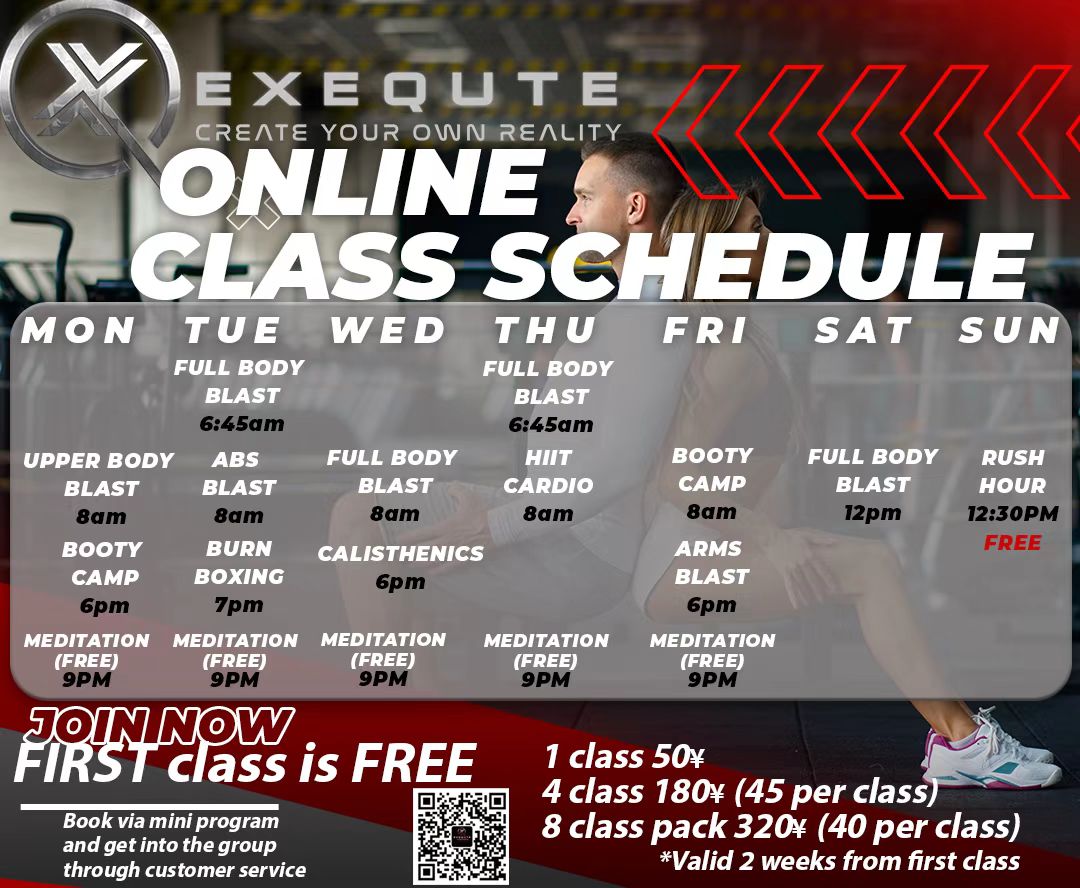 EXEQUTE
CREATE YOUR OWN REALITY

ONLINE
CLASS SCHEDULE

| MON | TUE | WED | THU | FRI | SAT | SUN |
|---|---|---|---|---|---|---|
| | FULL BODY BLAST 6:45am | | FULL BODY BLAST 6:45am | | | |
| UPPER BODY BLAST 8am | ABS BLAST 8am | FULL BODY BLAST 8am | HIIT CARDIO 8am | BOOTY CAMP 8am | FULL BODY BLAST 12pm | RUSH HOUR 12:30PM FREE |
| BOOTY CAMP 6pm | BURN BOXING 7pm | CALISTHENICS 6pm | | ARMS BLAST 6pm | | |
| MEDITATION (FREE) 9PM | MEDITATION (FREE) 9PM | MEDITATION (FREE) 9PM | MEDITATION (FREE) 9PM | MEDITATION (FREE) 9PM | | |

JOIN NOW
FIRST class is FREE

Book via mini program and get into the group through customer service

1 class 50¥
4 class 180¥ (45 per class)
8 class pack 320¥ (40 per class)
*Valid 2 weeks from first class